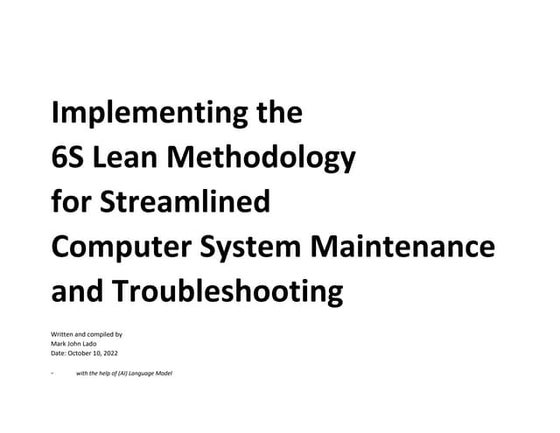 Implementing the
6S Lean Methodology
for Streamlined
Computer System Maintenance
and Troubleshooting

Written and compiled by
Mark John Lado
Date: October 10, 2022

- with the help of (AI) Language Model